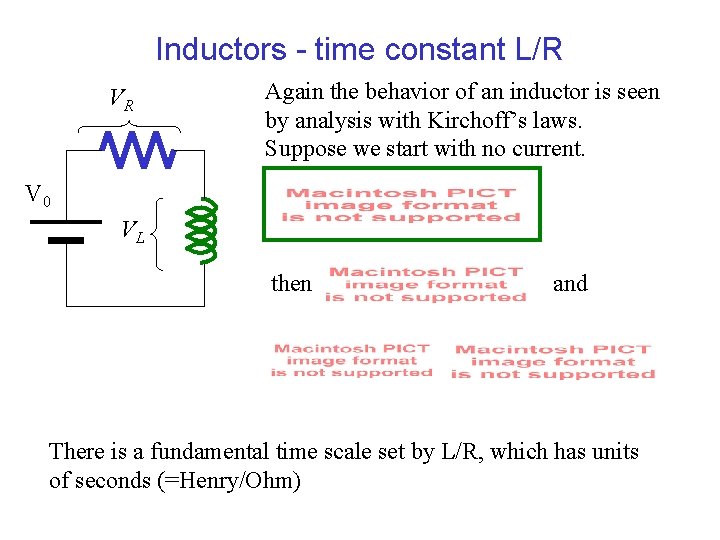 Inductors - time constant L/R

$V_R$

$V_0$

$V_L$

Again the behavior of an inductor is seen by analysis with Kirchoff's laws. Suppose we start with no current.

Macintosh PICT image format is not supported

then Macintosh PICT image format is not supported and

Macintosh PICT image format is not supported Macintosh PICT image format is not supported

There is a fundamental time scale set by L/R, which has units of seconds (=Henry/Ohm)